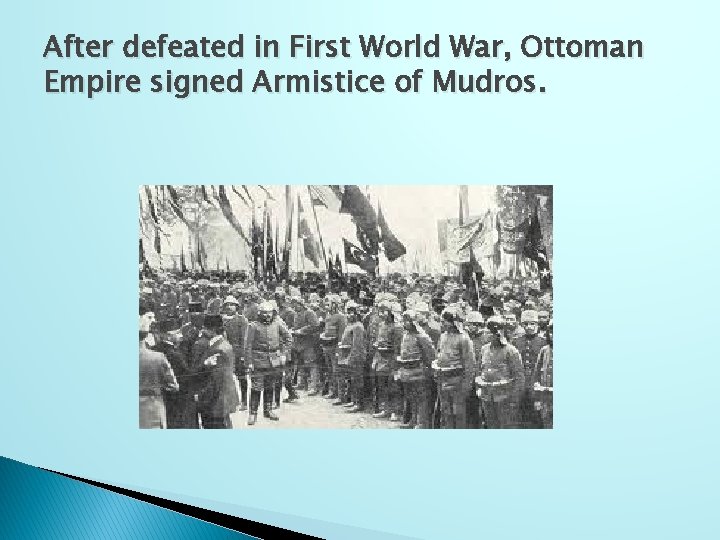 After defeated in First World War, Ottoman Empire signed Armistice of Mudros.